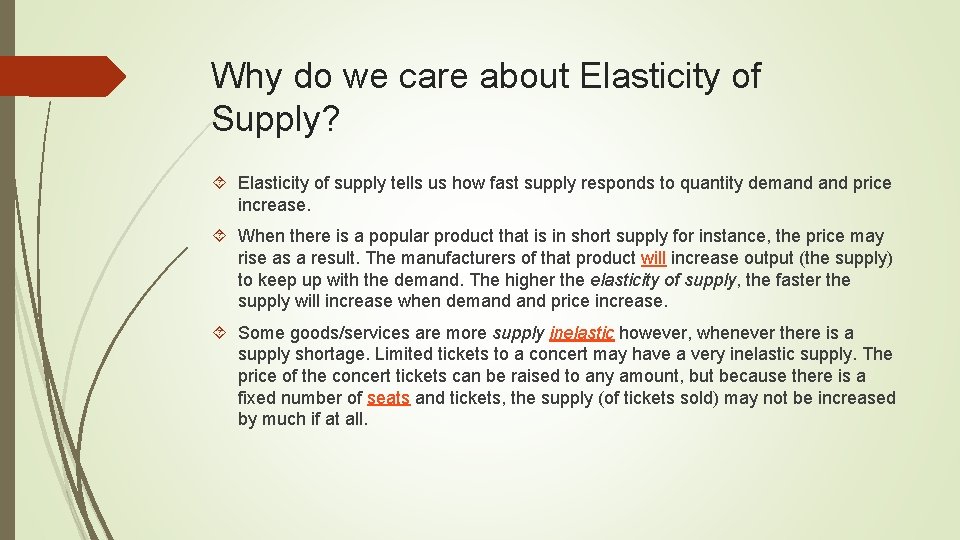 Why do we care about Elasticity of Supply?

Elasticity of supply tells us how fast supply responds to quantity demand and price increase.

When there is a popular product that is in short supply for instance, the price may rise as a result. The manufacturers of that product will increase output (the supply) to keep up with the demand. The higher the elasticity of supply, the faster the supply will increase when demand and price increase.

Some goods/services are more supply inelastic however, whenever there is a supply shortage. Limited tickets to a concert may have a very inelastic supply. The price of the concert tickets can be raised to any amount, but because there is a fixed number of seats and tickets, the supply (of tickets sold) may not be increased by much if at all.